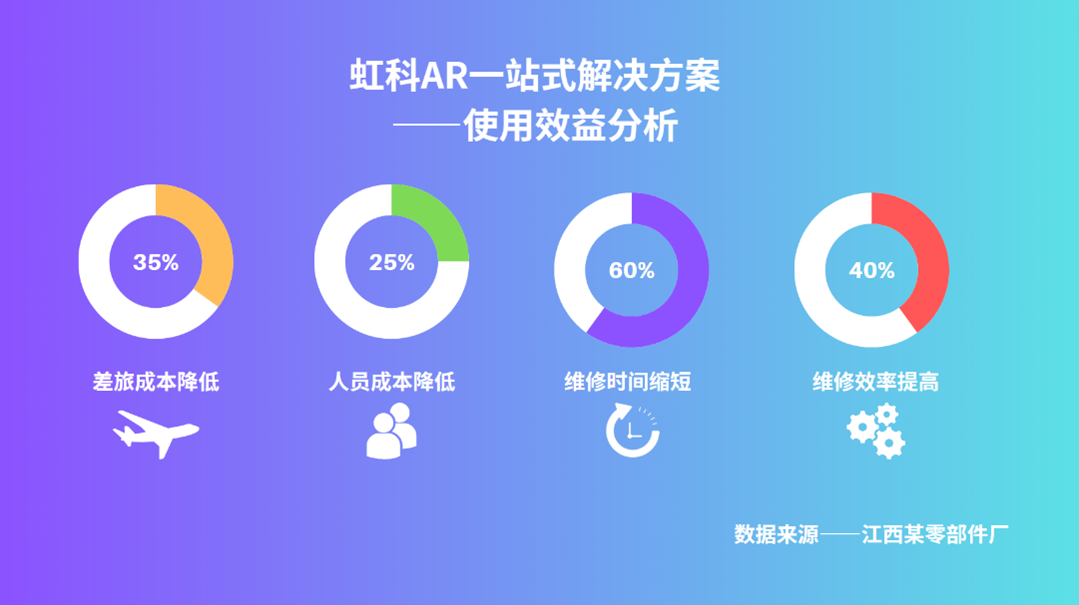 虹科AR一站式解决方案
——使用效益分析

35%
差旅成本降低

25%
人员成本降低

60%
维修时间缩短

40%
维修效率提高

数据来源——江西某零部件厂